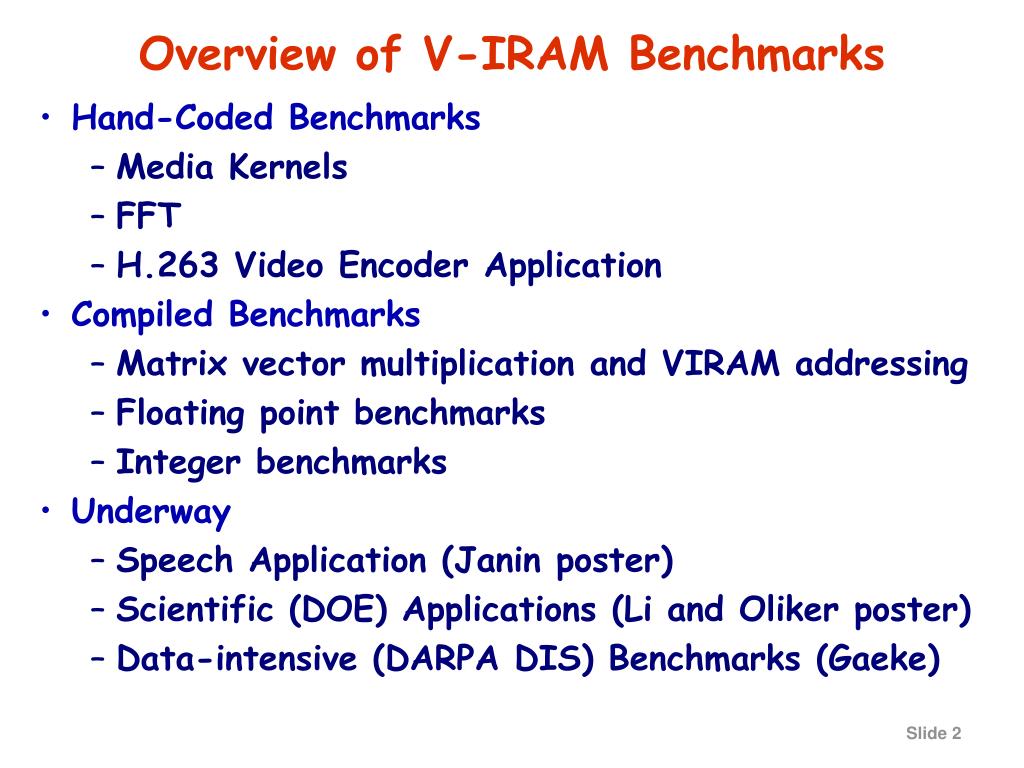 Overview of V-IRAM Benchmarks

• Hand-Coded Benchmarks
  – Media Kernels
  – FFT
  – H.263 Video Encoder Application
• Compiled Benchmarks
  – Matrix vector multiplication and VIRAM addressing
  – Floating point benchmarks
  – Integer benchmarks
• Underway
  – Speech Application (Janin poster)
  – Scientific (DOE) Applications (Li and Oliker poster)
  – Data-intensive (DARPA DIS) Benchmarks (Gaeke)

Slide 2